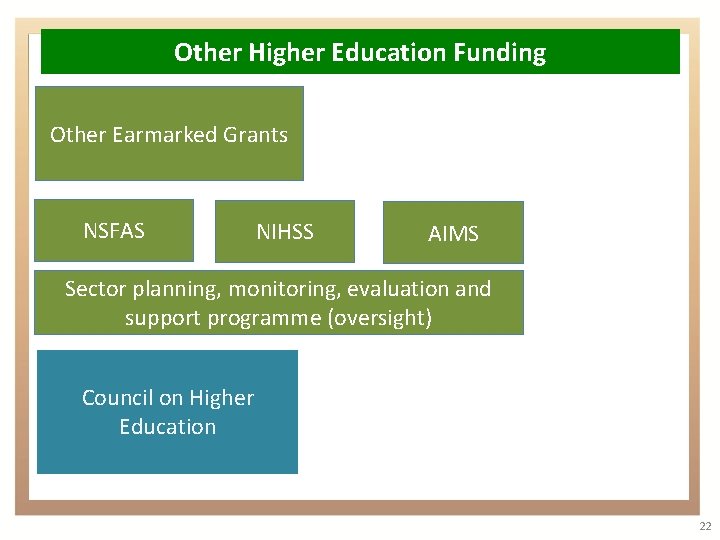 Other Higher Education Funding

Other Earmarked Grants

NSFAS

NIHSS

AIMS

Sector planning, monitoring, evaluation and support programme (oversight)

Council on Higher Education

22